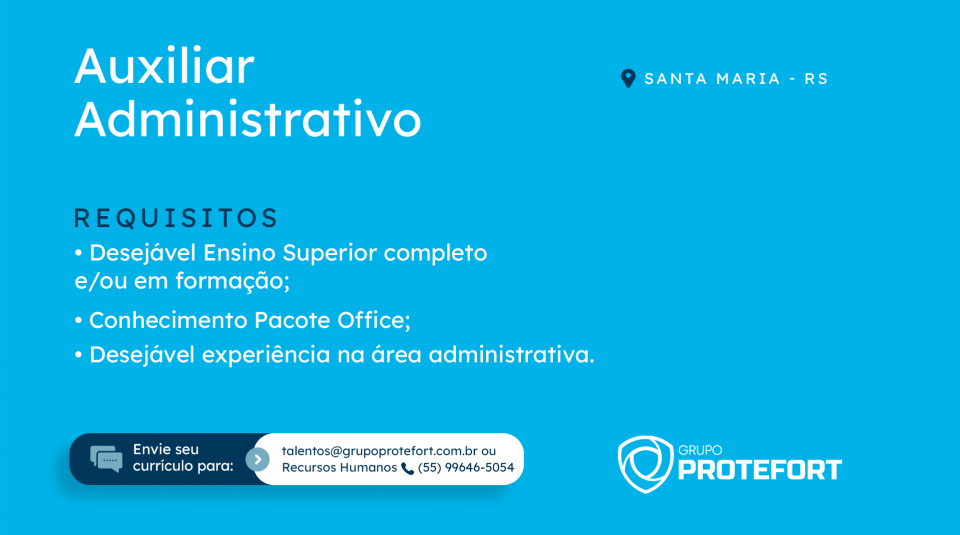 Auxiliar Administrativo

SANTA MARIA - RS

REQUISITOS
• Desejável Ensino Superior completo e/ou em formação;
• Conhecimento Pacote Office;
• Desejável experiência na área administrativa.

Envie seu currículo para:
talentos@grupoprotefort.com.br ou Recursos Humanos (55) 99646-5054

GRUPO PROTEFORT